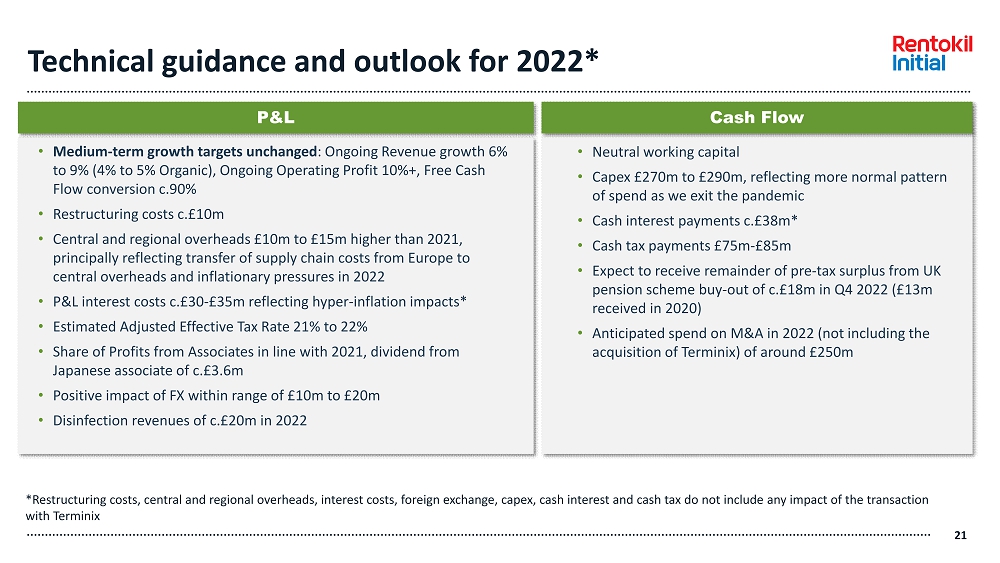 Technical guidance and outlook for 2022*

Rentokil Initial

P&L

• Medium-term growth targets unchanged: Ongoing Revenue growth 6% to 9% (4% to 5% Organic), Ongoing Operating Profit 10%+, Free Cash Flow conversion c.90%
• Restructuring costs c.£10m
• Central and regional overheads £10m to £15m higher than 2021, principally reflecting transfer of supply chain costs from Europe to central overheads and inflationary pressures in 2022
• P&L interest costs c.£30-£35m reflecting hyper-inflation impacts*
• Estimated Adjusted Effective Tax Rate 21% to 22%
• Share of Profits from Associates in line with 2021, dividend from Japanese associate of c.£3.6m
• Positive impact of FX within range of £10m to £20m
• Disinfection revenues of c.£20m in 2022

Cash Flow

• Neutral working capital
• Capex £270m to £290m, reflecting more normal pattern of spend as we exit the pandemic
• Cash interest payments c.£38m*
• Cash tax payments £75m-£85m
• Expect to receive remainder of pre-tax surplus from UK pension scheme buy-out of c.£18m in Q4 2022 (£13m received in 2020)
• Anticipated spend on M&A in 2022 (not including the acquisition of Terminix) of around £250m

*Restructuring costs, central and regional overheads, interest costs, foreign exchange, capex, cash interest and cash tax do not include any impact of the transaction with Terminix

21